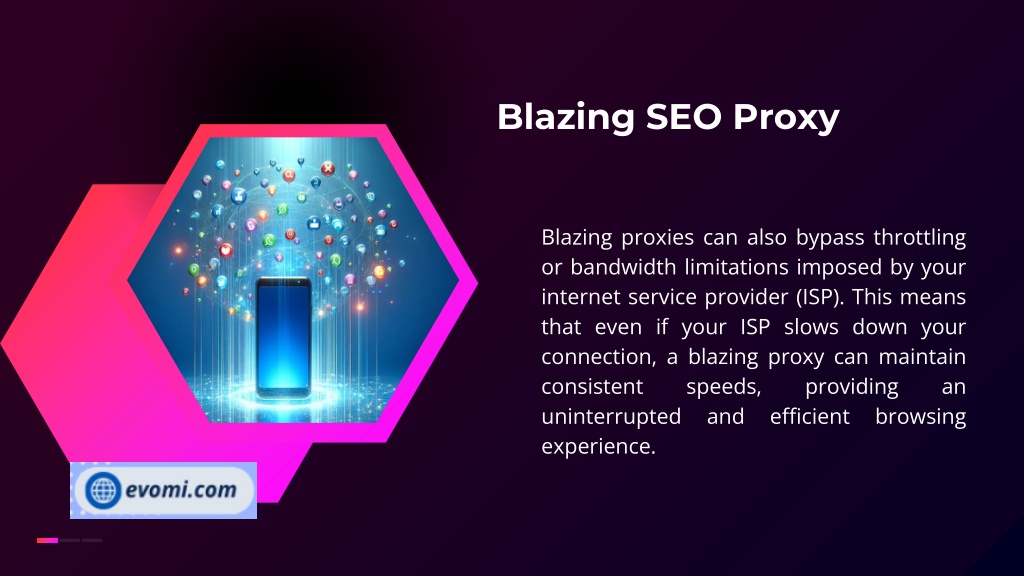 Blazing SEO Proxy

Blazing proxies can also bypass throttling or bandwidth limitations imposed by your internet service provider (ISP). This means that even if your ISP slows down your connection, a blazing proxy can maintain consistent speeds, providing an uninterrupted and efficient browsing experience.

evomi.com